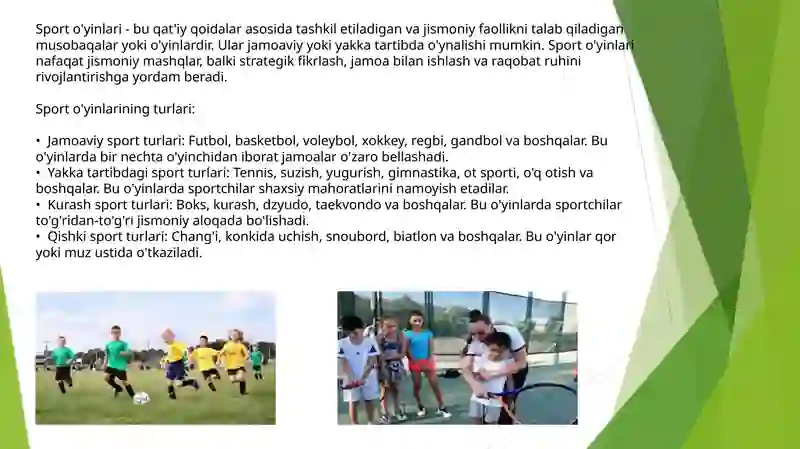 Sport o'yinlari - bu qat'iy qoidalar asosida tashkil etiladigan va jismoniy faollikni talab qiladigan musobaqalar yoki o'yinlardir. Ular jamoaviy yoki yakka tartibda o'ynalishi mumkin. Sport o'yinlari nafaqat jismoniy mashqlar, balki strategik fikrlash, jamoa bilan ishlash va raqobat ruhini rivojlantirishga yordam beradi.

Sport o'yinlarining turlari:

• Jamoaviy sport turlari: Futbol, basketbol, voleybol, xokkey, regbi, gandbol va boshqalar. Bu o'yinlarda bir nechta o'yinchidan iborat jamoalar o'zaro bellashadi.
• Yakka tartibdagi sport turlari: Tennis, suzish, yugurish, gimnastika, ot sporti, o'q otish va boshqalar. Bu o'yinlarda sportchilar shaxsiy mahoratlarini namoyish etadilar.
• Kurash sport turlari: Boks, kurash, dzyudo, taekvondo va boshqalar. Bu o'yinlarda sportchilar to'g'ridan-to'g'ri jismoniy aloqada bo'lishadi.
• Qishki sport turlari: Chang'i, konkida uchish, snoubord, biatlon va boshqalar. Bu o'yinlar qor yoki muz ustida o'tkaziladi.